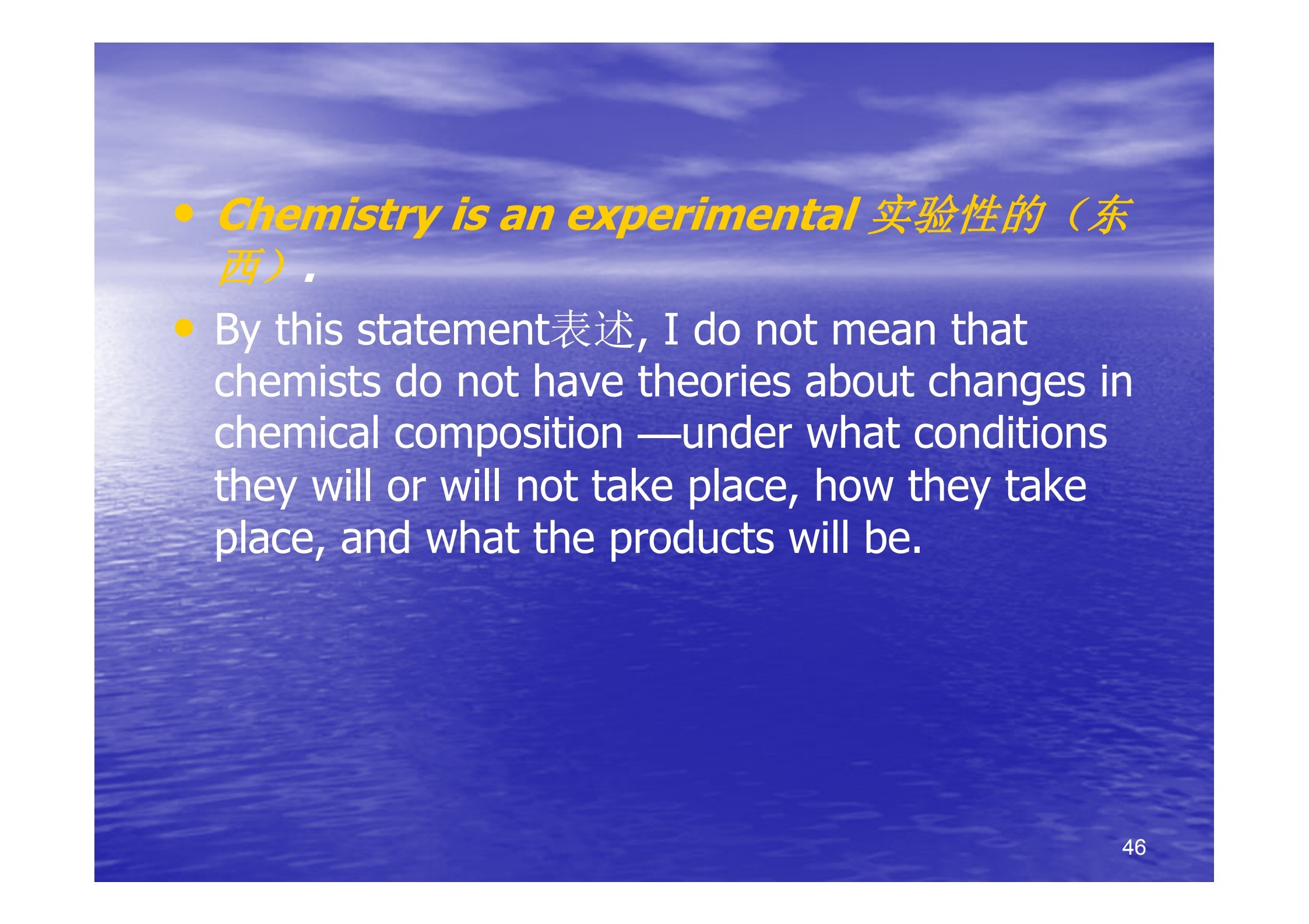 • Chemistry is an experimental 实验性的（东西）.

• By this statement表述, I do not mean that chemists do not have theories about changes in chemical composition —under what conditions they will or will not take place, how they take place, and what the products will be.

46